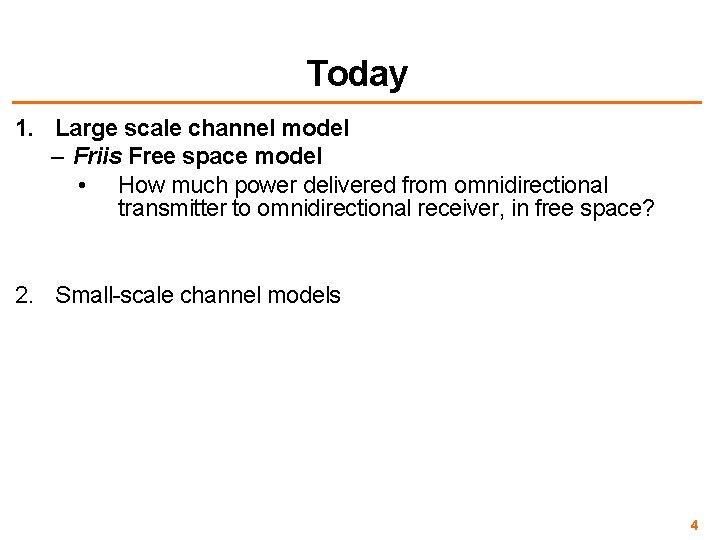 Today

1. Large scale channel model
– Friis Free space model
• How much power delivered from omnidirectional transmitter to omnidirectional receiver, in free space?

2. Small-scale channel models

4